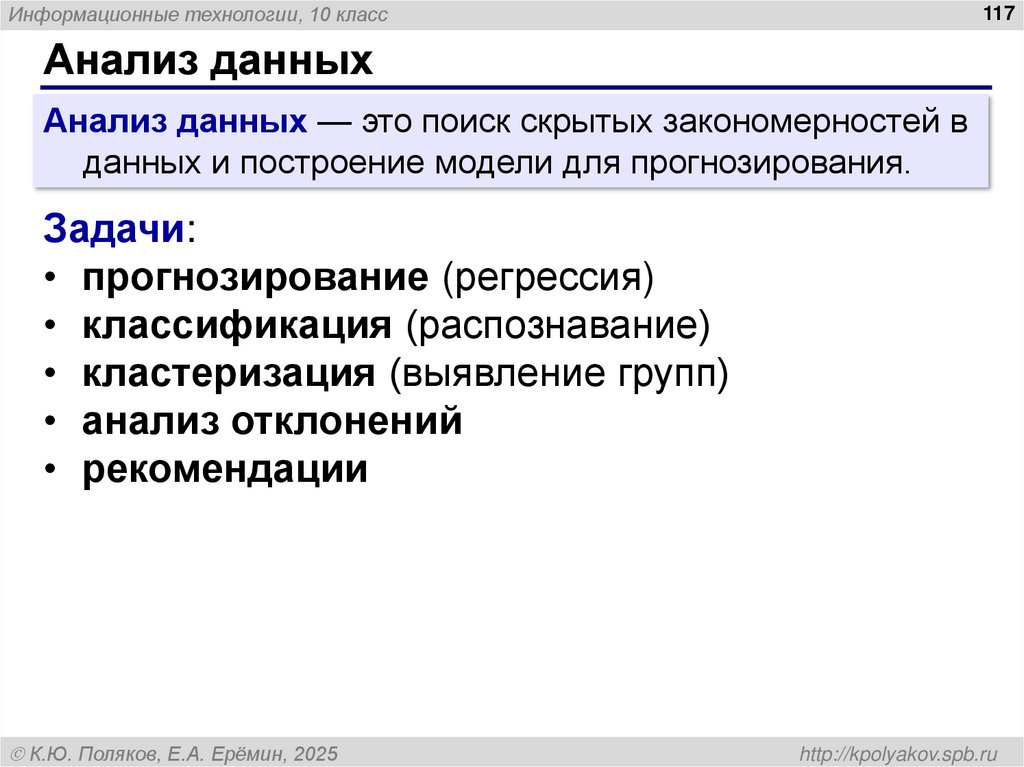 Информационные технологии, 10 класс

117

Анализ данных

Анализ данных — это поиск скрытых закономерностей в данных и построение модели для прогнозирования.

Задачи:
• прогнозирование (регрессия)
• классификация (распознавание)
• кластеризация (выявление групп)
• анализ отклонений
• рекомендации

© К.Ю. Поляков, Е.А. Ерёмин, 2025

http://kpolyakov.spb.ru